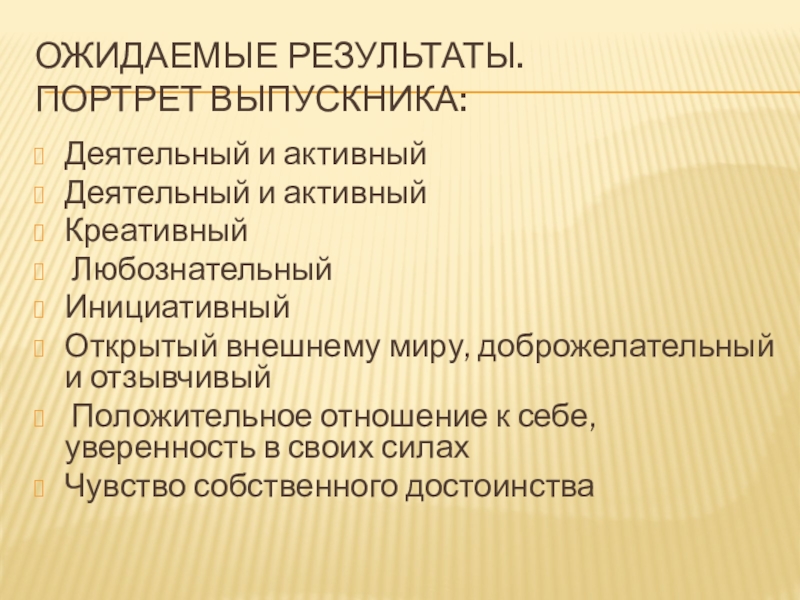 ОЖИДАЕМЫЕ РЕЗУЛЬТАТЫ. ПОРТРЕТ ВЫПУСКНИКА:

Деятельный и активный
Деятельный и активный
Креативный
Любознательный
Инициативный
Открытый внешнему миру, доброжелательный и отзывчивый
Положительное отношение к себе, уверенность в своих силах
Чувство собственного достоинства